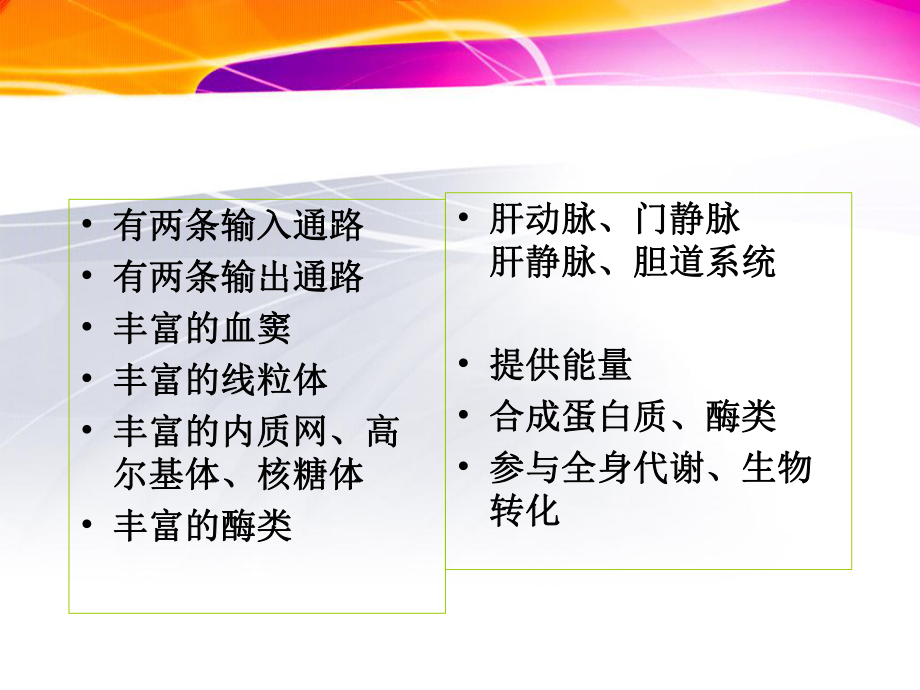 • 有两条输入通路
• 有两条输出通路
• 丰富的血窦
• 丰富的线粒体
• 丰富的内质网、高尔基体、核糖体
• 丰富的酶类

• 肝动脉、门静脉
肝静脉、胆道系统

• 提供能量
• 合成蛋白质、酶类
• 参与全身代谢、生物转化